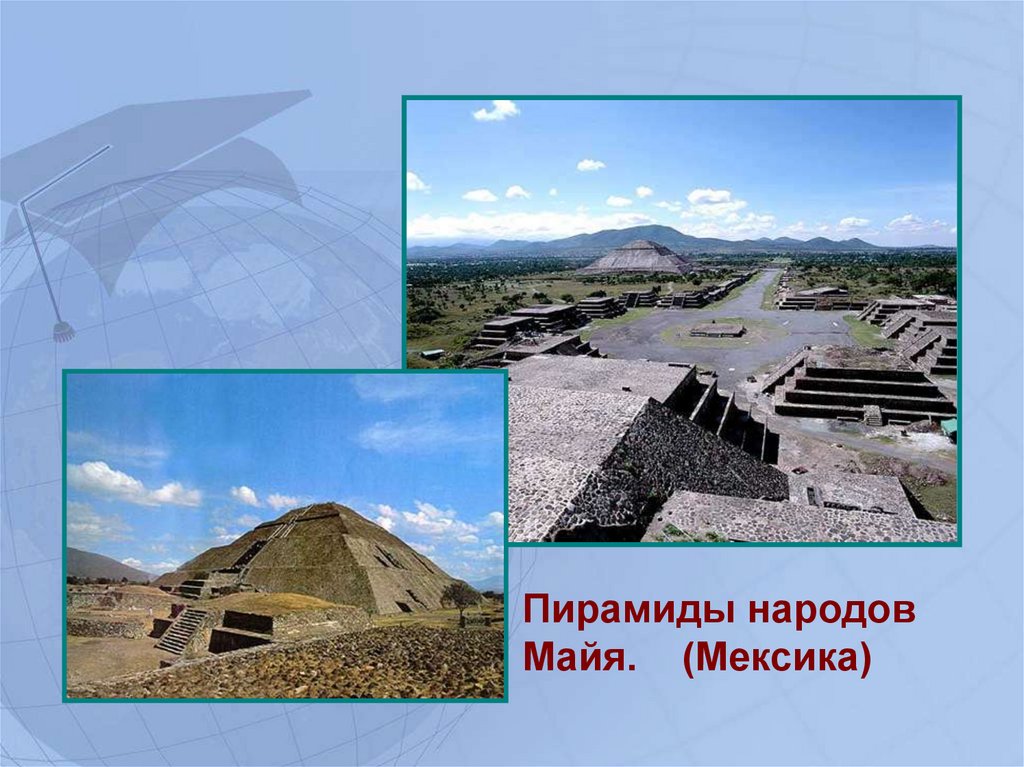 Пирамиды народов Майя. (Мексика)